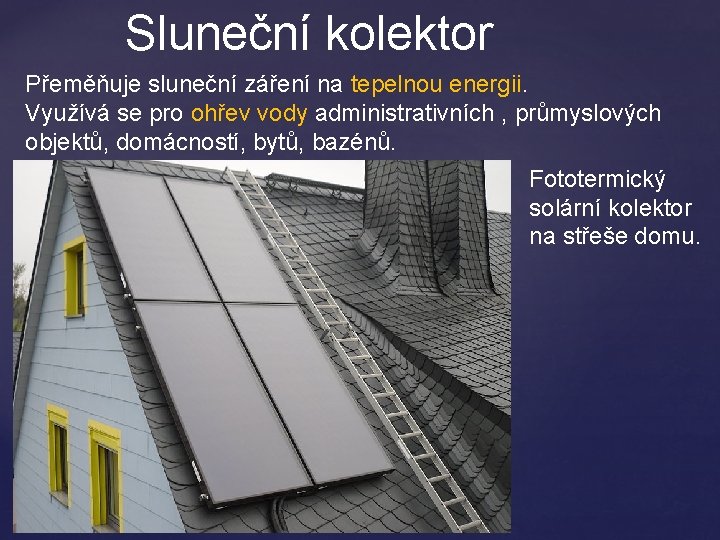 Sluneční kolektor

Přeměňuje sluneční záření na tepelnou energii.
Využívá se pro ohřev vody administrativních , průmyslových objektů, domácností, bytů, bazénů.

Fototermický solární kolektor na střeše domu.